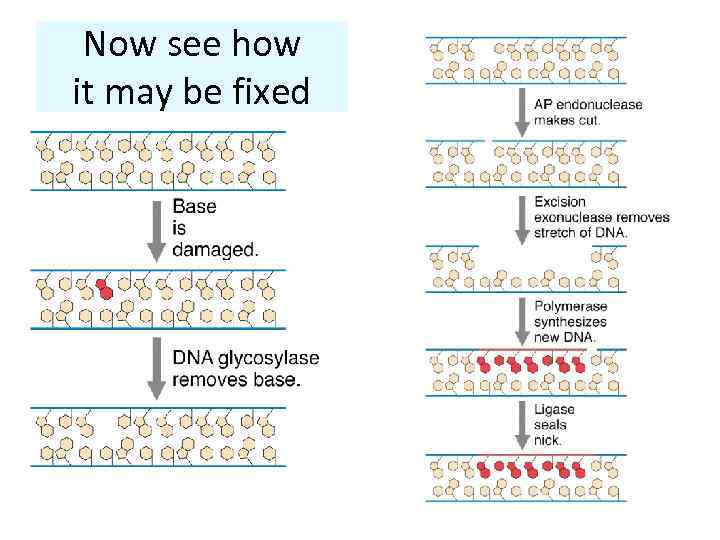 Now see how it may be fixed

Base is damaged.

DNA glycosylase removes base.

AP endonuclease makes cut.

Excision exonuclease removes stretch of DNA.

Polymerase synthesizes new DNA.

Ligase seals nick.